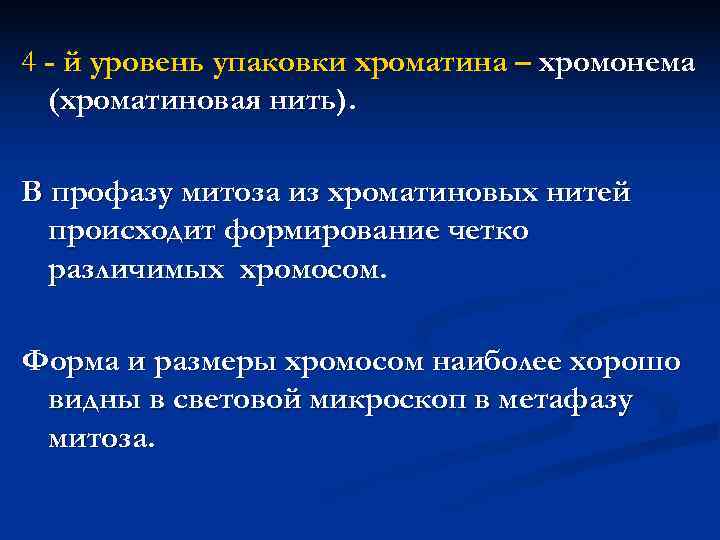 4 - й уровень упаковки хроматина – хромонема (хроматиновая нить).

В профазу митоза из хроматиновых нитей происходит формирование четко различимых хромосом.

Форма и размеры хромосом наиболее хорошо видны в световой микроскоп в метафазу митоза.